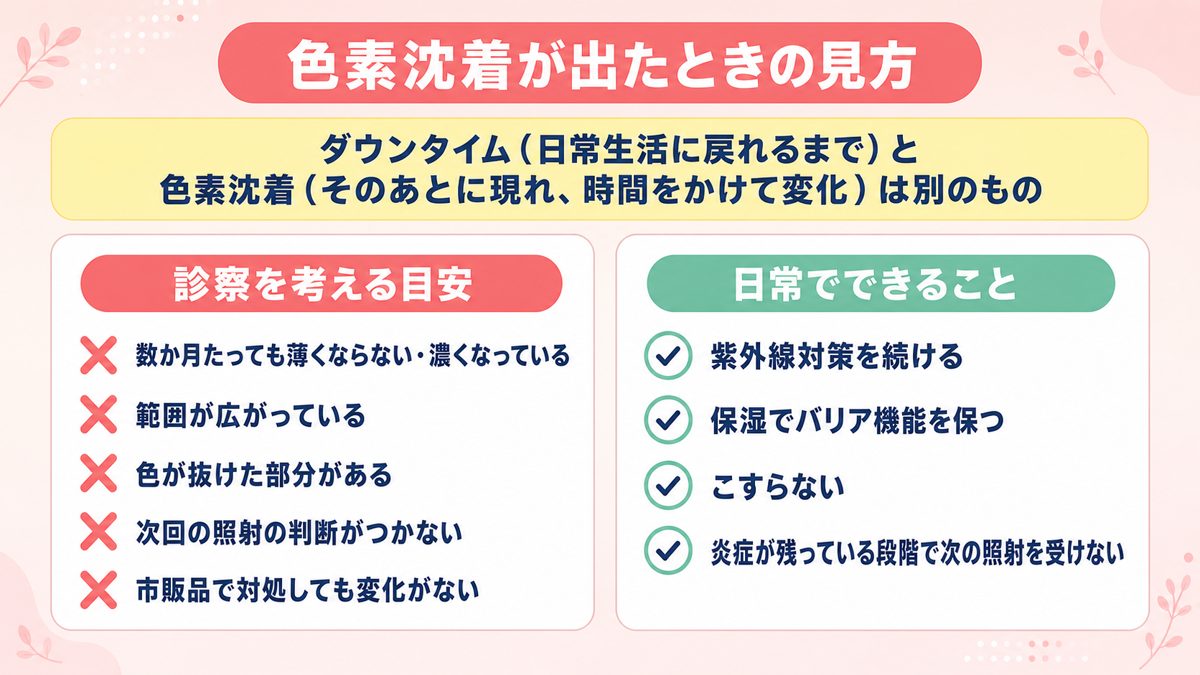 色素沈着が出たときの見方

ダウンタイム（日常生活に戻れるまで）と
色素沈着（そのあとに現れ、時間をかけて変化）は別のもの

診察を考える目安

数か月たっても薄くならない・濃くなっている

範囲が広がっている

色が抜けた部分がある

次回の照射の判断がつかない

市販品で対処しても変化がない

日常でできること

紫外線対策を続ける

保湿でバリア機能を保つ

こすらない

炎症が残っている段階で次の照射を受けない